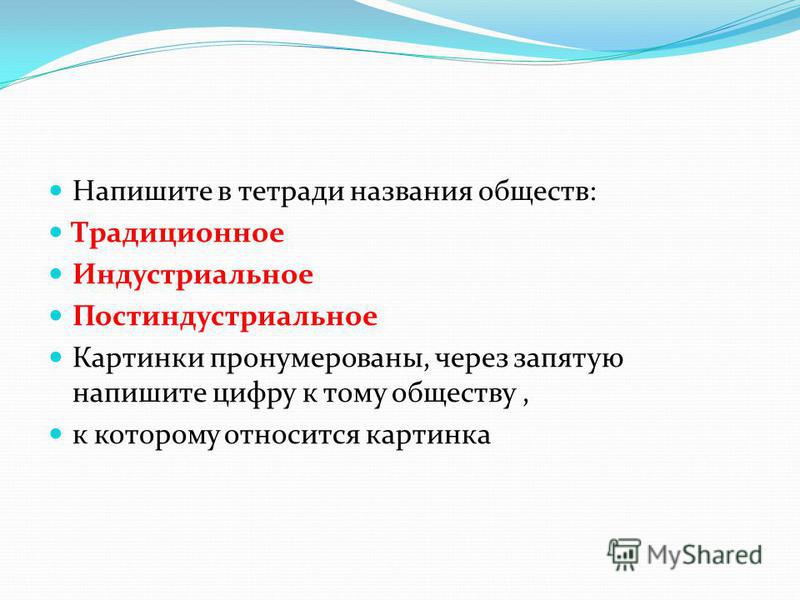 Напишите в тетради названия обществ:

Традиционное

Индустриальное

Постиндустриальное

Картинки пронумерованы, через запятую напишите цифру к тому обществу ,

к которому относится картинка

MyShared